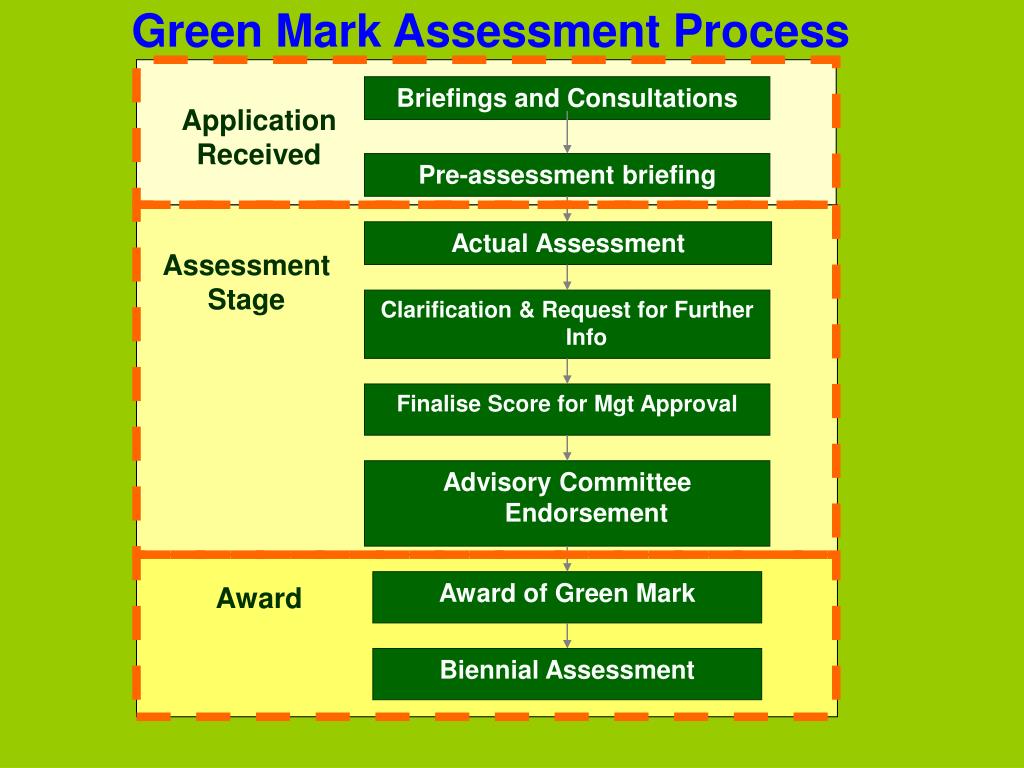 Green Mark Assessment Process

Application Received

Briefings and Consultations

Pre-assessment briefing

Assessment Stage

Actual Assessment

Clarification & Request for Further Info

Finalise Score for Mgt Approval

Advisory Committee Endorsement

Award

Award of Green Mark

Biennial Assessment